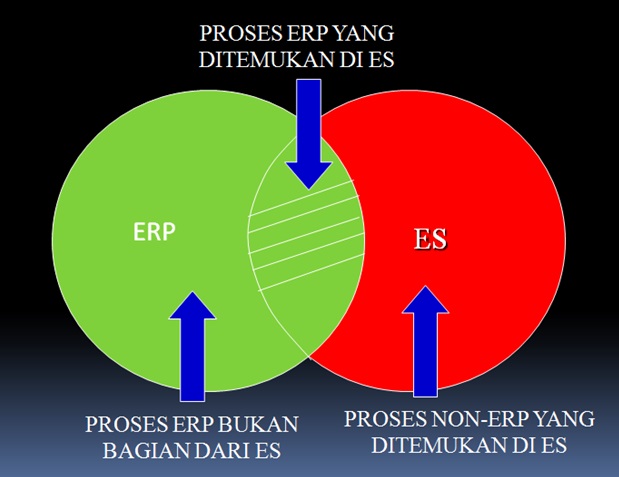 PROSES ERP YANG DITEMUKAN DI ES

ERP

ES

PROSES ERP BUKAN BAGIAN DARI ES

PROSES NON-ERP YANG DITEMUKAN DI ES